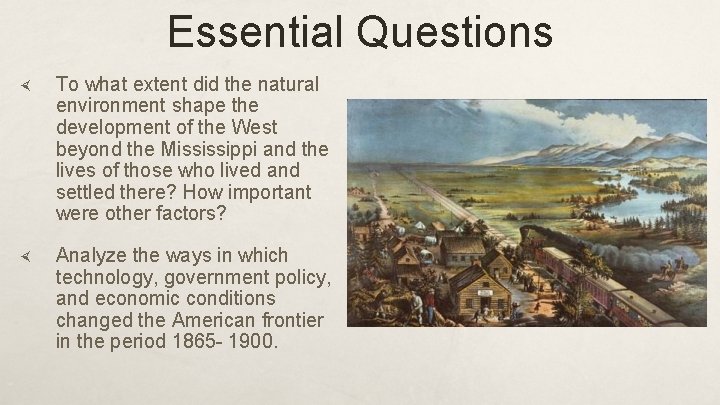 Essential Questions

To what extent did the natural environment shape the development of the West beyond the Mississippi and the lives of those who lived and settled there? How important were other factors?

Analyze the ways in which technology, government policy, and economic conditions changed the American frontier in the period 1865- 1900.